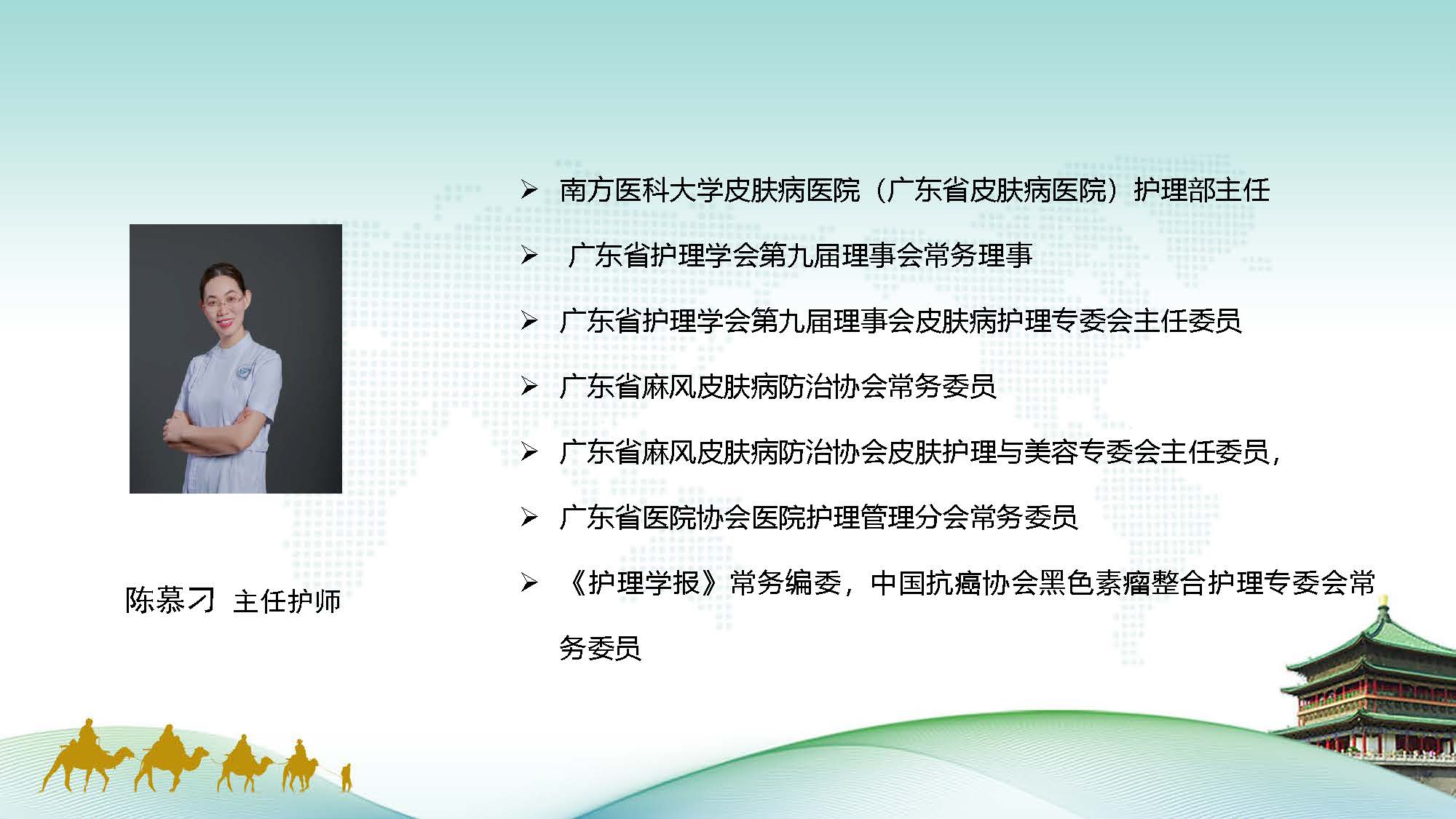 陈慕刁 主任护师

➢ 南方医科大学皮肤病医院（广东省皮肤病医院）护理部主任

➢ 广东省护理学会第九届理事会常务理事

➢ 广东省护理学会第九届理事会皮肤病护理专委会主任委员

➢ 广东省麻风皮肤病防治协会常务委员

➢ 广东省麻风皮肤病防治协会皮肤护理与美容专委会主任委员，

➢ 广东省医院协会医院护理管理分会常务委员

➢ 《护理学报》常务编委，中国抗癌协会黑色素瘤整合护理专委会常务委员